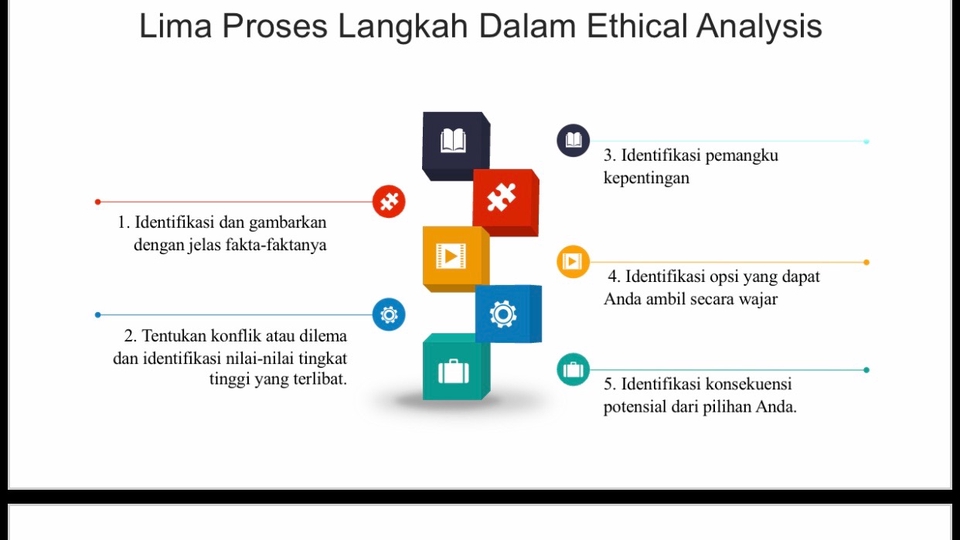 Lima Proses Langkah Dalam Ethical Analysis

1. Identifikasi dan gambarkan dengan jelas fakta-faktanya

2. Tentukan konflik atau dilema dan identifikasi nilai-nilai tingkat tinggi yang terlibat.

3. Identifikasi pemangku kepentingan

4. Identifikasi opsi yang dapat Anda ambil secara wajar

5. Identifikasi konsekuensi potensial dari pilihan Anda.